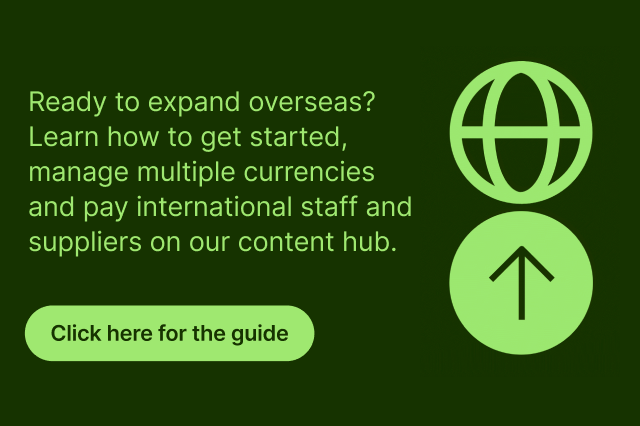 Ready to expand overseas? Learn how to get started, manage multiple currencies and pay international staff and suppliers on our content hub.

Click here for the guide